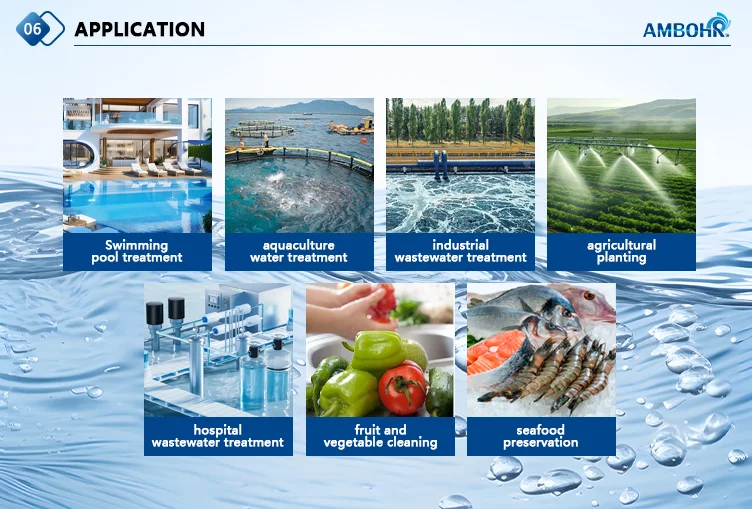 06 APPLICATION

AMBOHR

Swimming pool treatment

aquaculture water treatment

industrial wastewater treatment

agricultural planting

hospital wastewater treatment

fruit and vegetable cleaning

seafood preservation